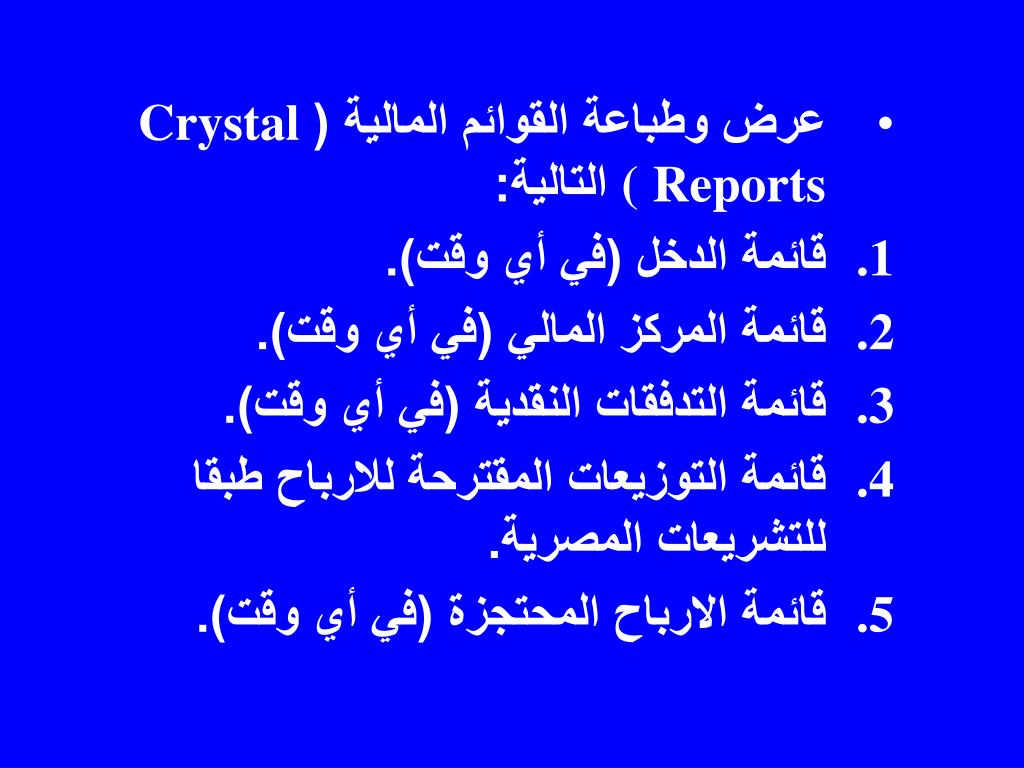 • عرض وطباعة القوائم المالية ( Crystal Reports ) التالية:

1. قائمة الدخل (في أي وقت).
2. قائمة المركز المالي (في أي وقت).
3. قائمة التدفقات النقدية (في أي وقت).
4. قائمة التوزيعات المقترحة للارباح طبقا للتشريعات المصرية.
5. قائمة الارباح المحتجزة (في أي وقت).